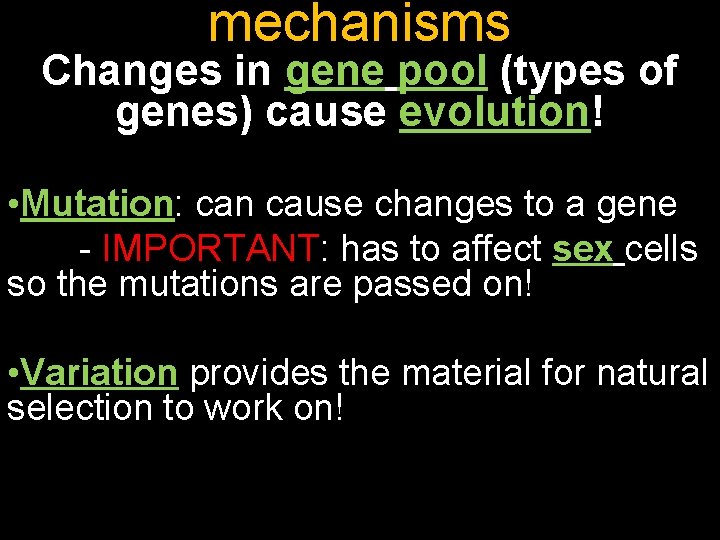 mechanisms

Changes in gene pool (types of genes) cause evolution!

•Mutation: can cause changes to a gene
- IMPORTANT: has to affect sex cells so the mutations are passed on!

•Variation provides the material for natural selection to work on!